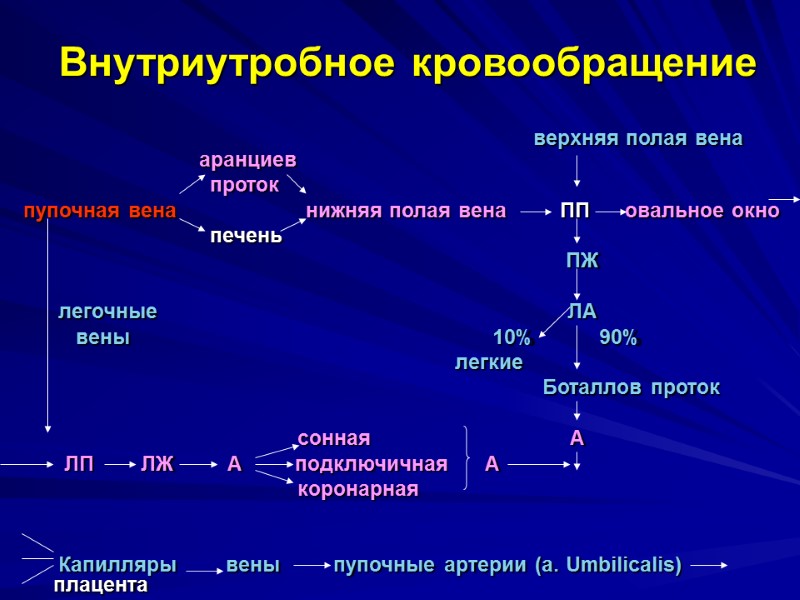 Внутриутробное кровообращение

верхняя полая вена

аранциев проток

пупочная вена

нижняя полая вена

ПП

овальное окно

печень

ПЖ

легочные вены

ЛА

10%

90%

легкие

Боталлов проток

сонная

А

ЛП

ЛЖ

А

подключичная

А

коронарная

Капилляры

вены

пупочные артерии (a. Umbilicalis)

плацента